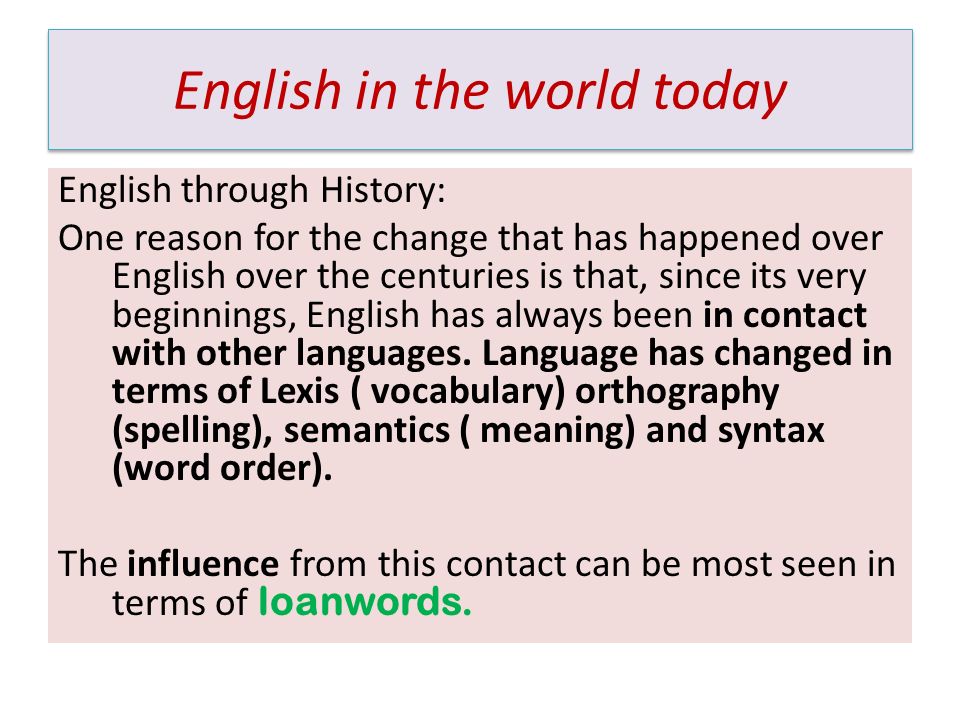 English in the world today

English through History:

One reason for the change that has happened over English over the centuries is that, since its very beginnings, English has always been in contact with other languages. Language has changed in terms of Lexis ( vocabulary) orthography (spelling), semantics ( meaning) and syntax (word order).

The influence from this contact can be most seen in terms of loanwords.